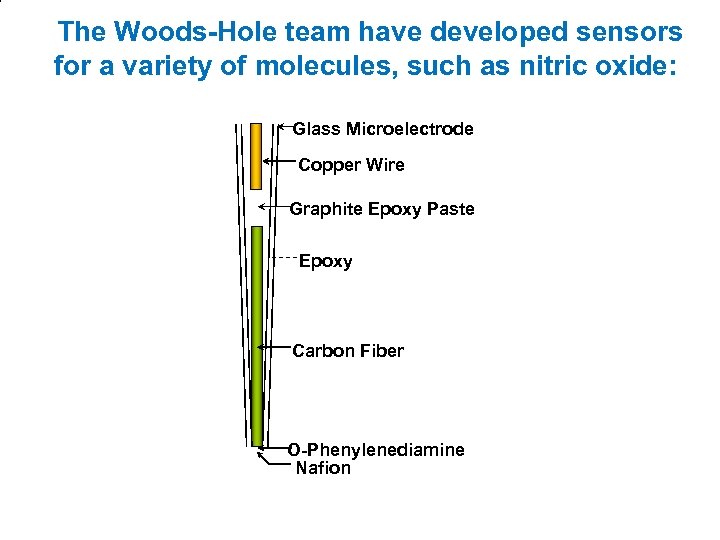 The Woods-Hole team have developed sensors for a variety of molecules, such as nitric oxide:

Glass Microelectrode
Copper Wire
Graphite Epoxy Paste
Epoxy
Carbon Fiber
O-Phenylenediamine
Nafion